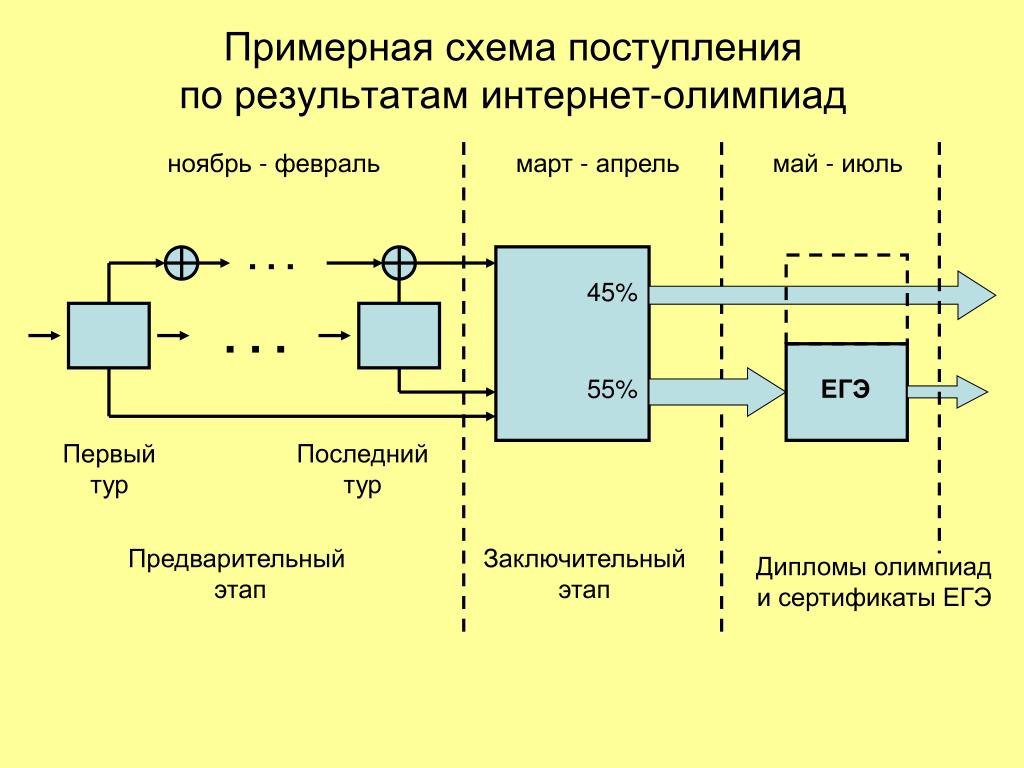 Примерная схема поступления
по результатам интернет-олимпиад

ноябрь - февраль

март - апрель

май - июль

. . .

. . .

45%

55%

ЕГЭ

Первый тур

Последний тур

Предварительный этап

Заключительный этап

Дипломы олимпиад и сертификаты ЕГЭ